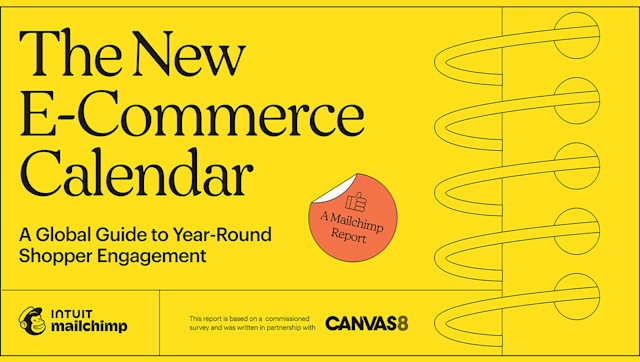 The New E-Commerce Calendar

A Global Guide to Year-Round Shopper Engagement

A Mailchimp Report

INTUIT mailchimp

This report is based on a commissioned survey and was written in partnership with

CANVAS8